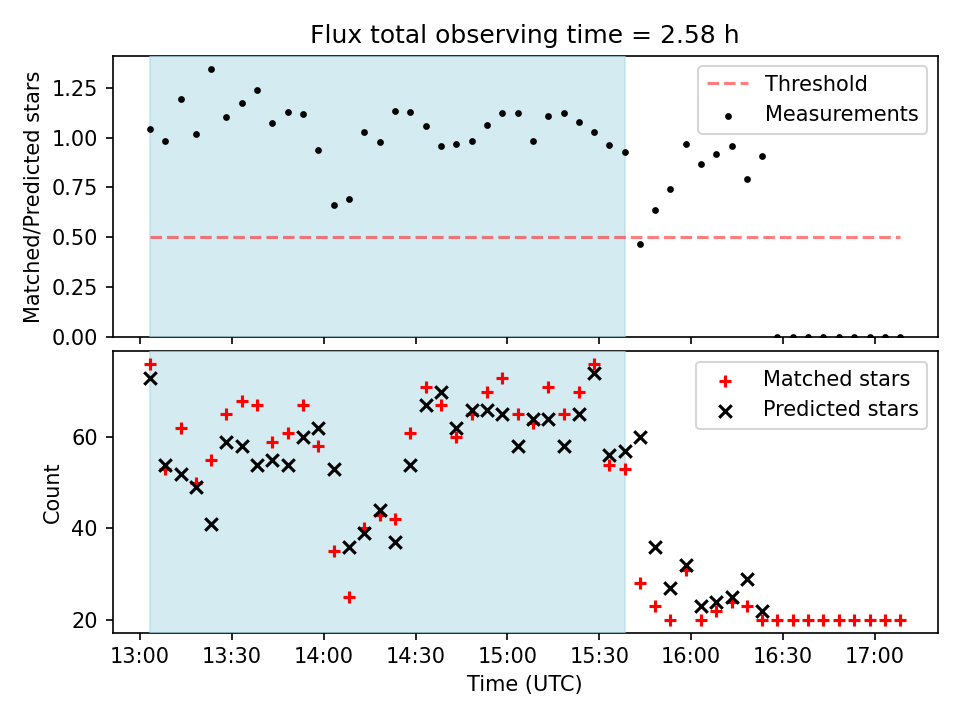 Flux total observing time = 2.58 h

Matched/Predicted stars

1.25
1.00
0.75
0.50
0.25
0.00

Threshold
Measurements

Count

60
40
20

Matched stars
Predicted stars

13:00
13:30
14:00
14:30
15:00
15:30
16:00
16:30
17:00

Time (UTC)